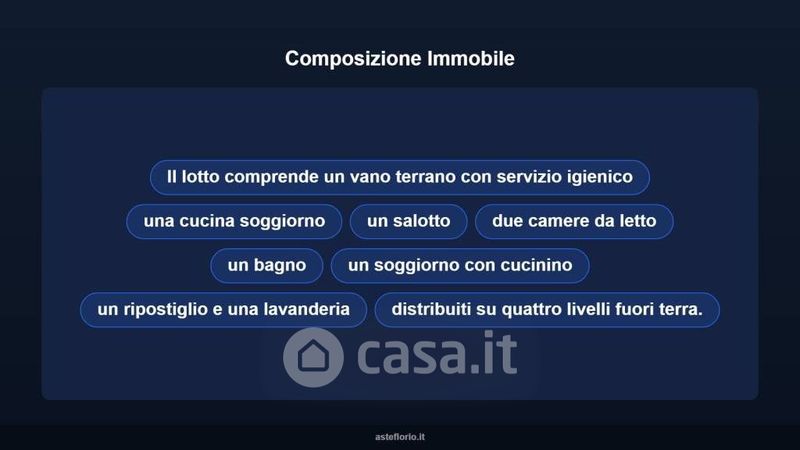 Composizione Immobile

Il lotto comprende un vano terrano con servizio igienico

una cucina soggiorno

un salotto

due camere da letto

un bagno

un soggiorno con cucinino

un ripostiglio e una lavanderia

distribuiti su quattro livelli fuori terra.

casa.it

asteflorio.it